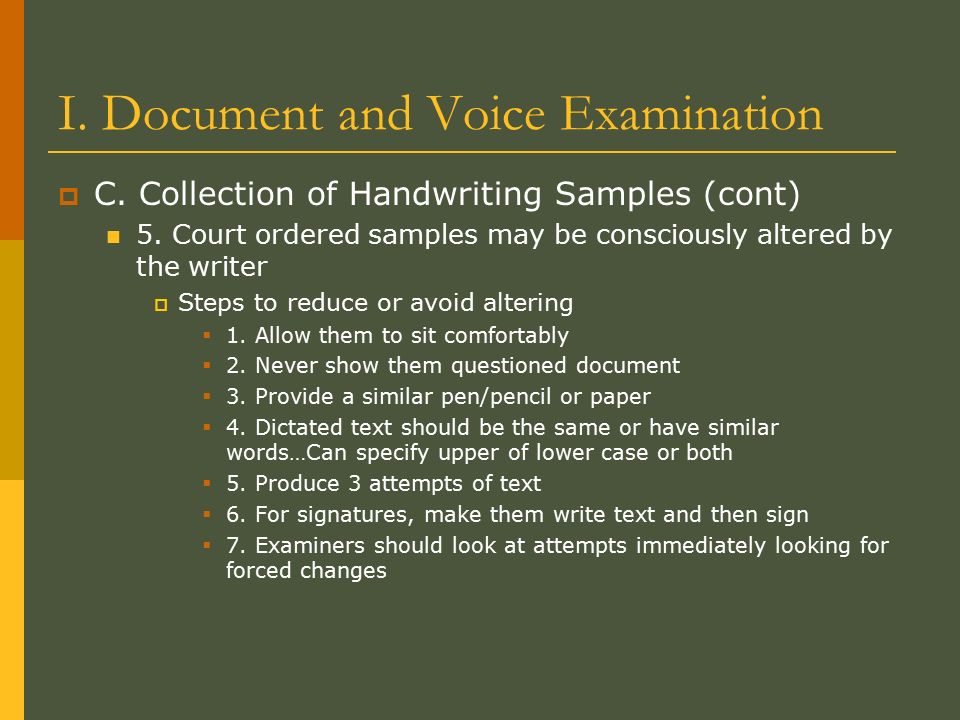 I. Document and Voice Examination

C. Collection of Handwriting Samples (cont)

5. Court ordered samples may be consciously altered by the writer

Steps to reduce or avoid altering

1. Allow them to sit comfortably

2. Never show them questioned document

3. Provide a similar pen/pencil or paper

4. Dictated text should be the same or have similar words…Can specify upper of lower case or both

5. Produce 3 attempts of text

6. For signatures, make them write text and then sign

7. Examiners should look at attempts immediately looking for forced changes